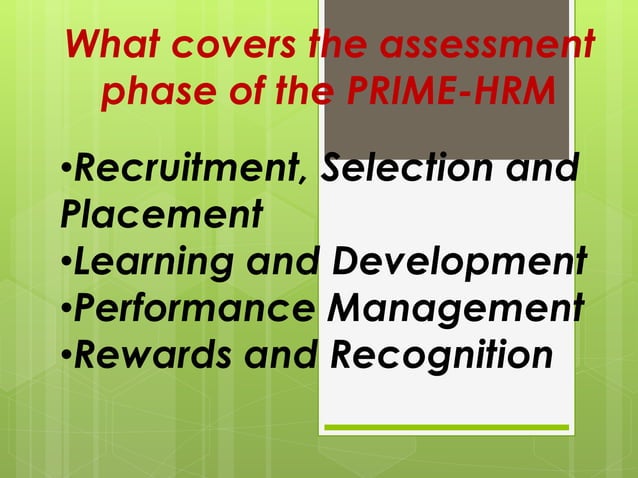 What covers the assessment phase of the PRIME-HRM

•Recruitment, Selection and Placement
•Learning and Development
•Performance Management
•Rewards and Recognition